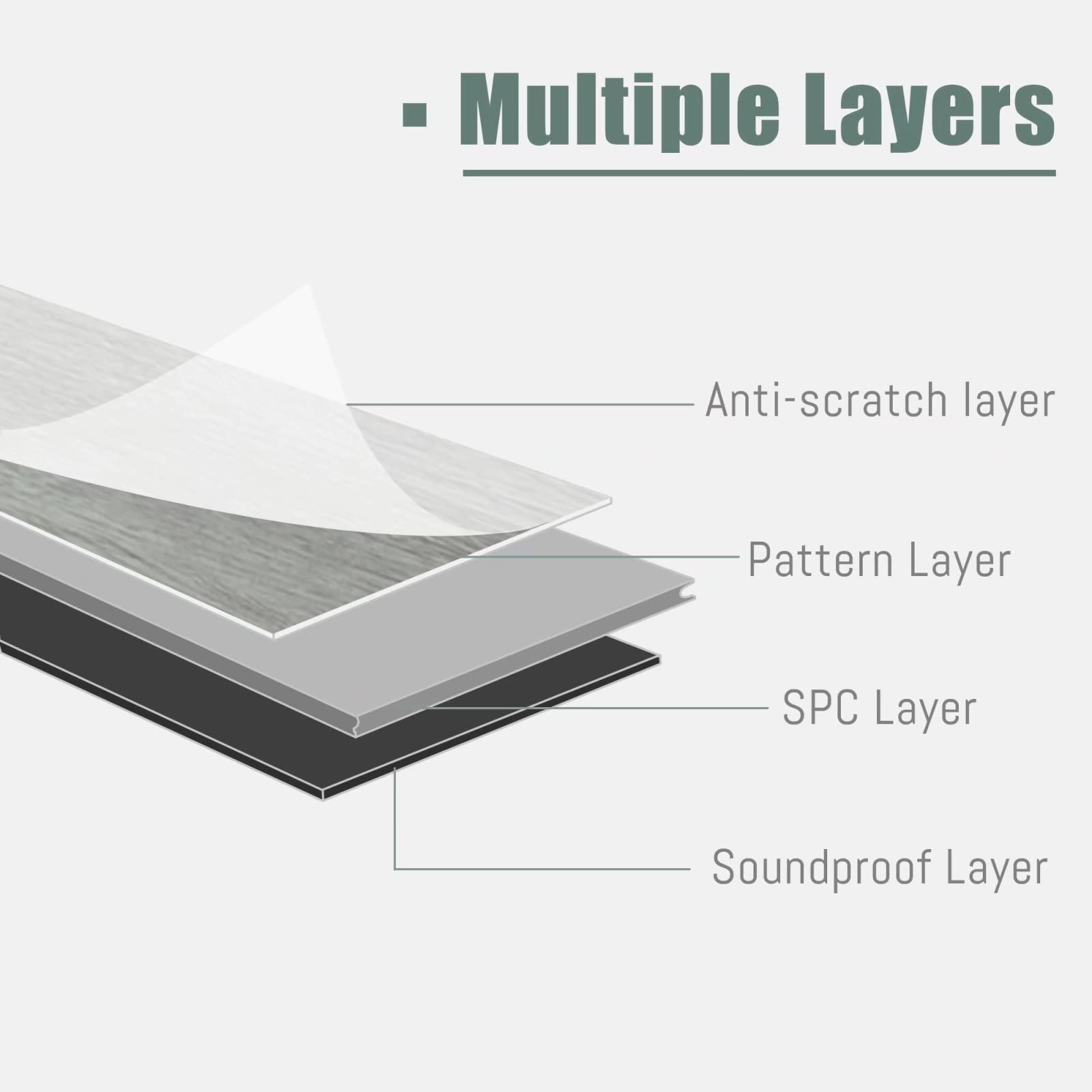 · Multiple Layers

Anti-scratch layer

Pattern Layer

SPC Layer

Soundproof Layer